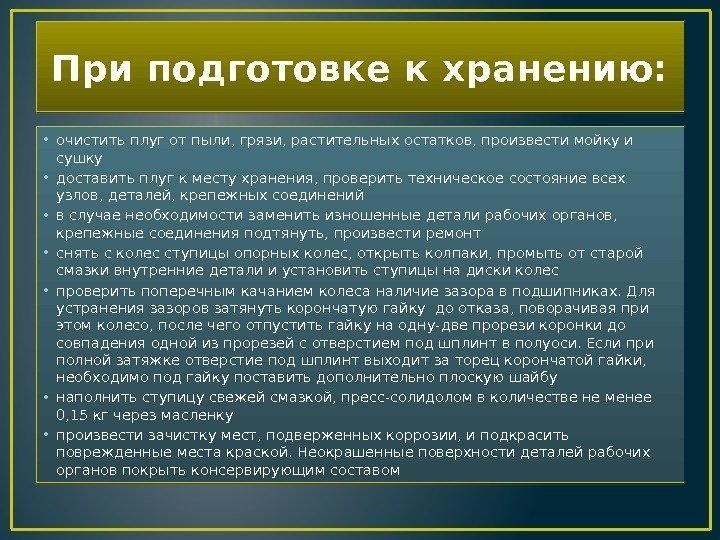 При подготовке к хранению:

• очистить плуг от пыли, грязи, растительных остатков, произвести мойку и сушку
• доставить плуг к месту хранения, проверить техническое состояние всех узлов, деталей, крепежных соединений
• в случае необходимости заменить изношенные детали рабочих органов, крепежные соединения подтянуть, произвести ремонт
• снять с колес ступицы опорных колес, открыть колпаки, промыть от старой смазки внутренние детали и установить ступицы на диски колес
• проверить поперечным качанием колеса наличие зазора в подшипниках. Для устранения зазоров затянуть корончатую гайку до отказа, поворачивая при этом колесо, после чего отпустить гайку на одну-две прорези коронки до совпадения одной из прорезей с отверстием под шплинт в полуоси. Если при полной затяжке отверстие под шплинт выходит за торец корончатой гайки, необходимо под гайку поставить дополнительно плоскую шайбу
• наполнить ступицу свежей смазкой, пресс-солидолом в количестве не менее 0,15 кг через масленку
• произвести зачистку мест, подверженных коррозии, и подкрасить поврежденные места краской. Неокрашенные поверхности деталей рабочих органов покрыть консервирующим составом